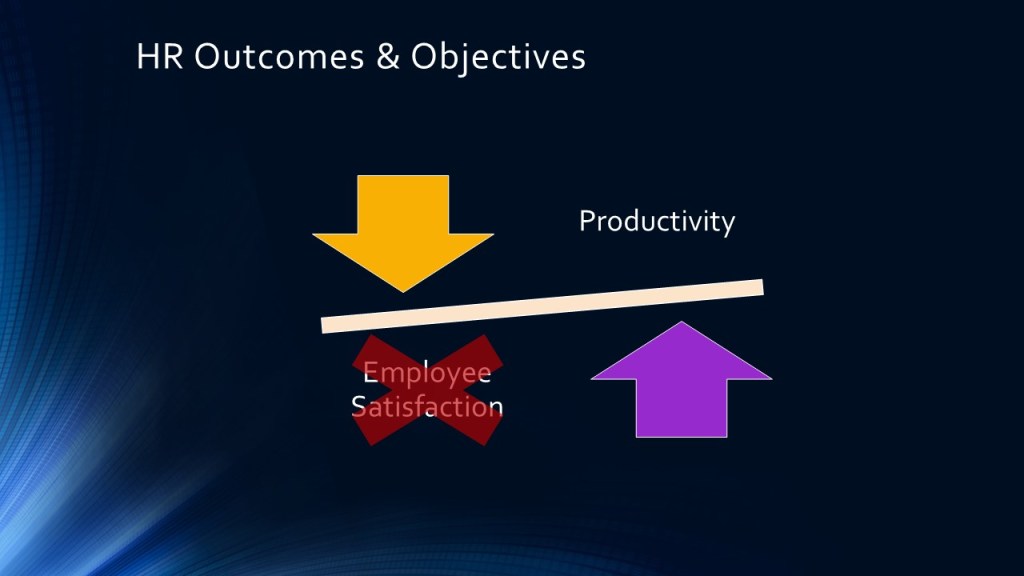 HR Outcomes & Objectives

Productivity

Employee Satisfaction